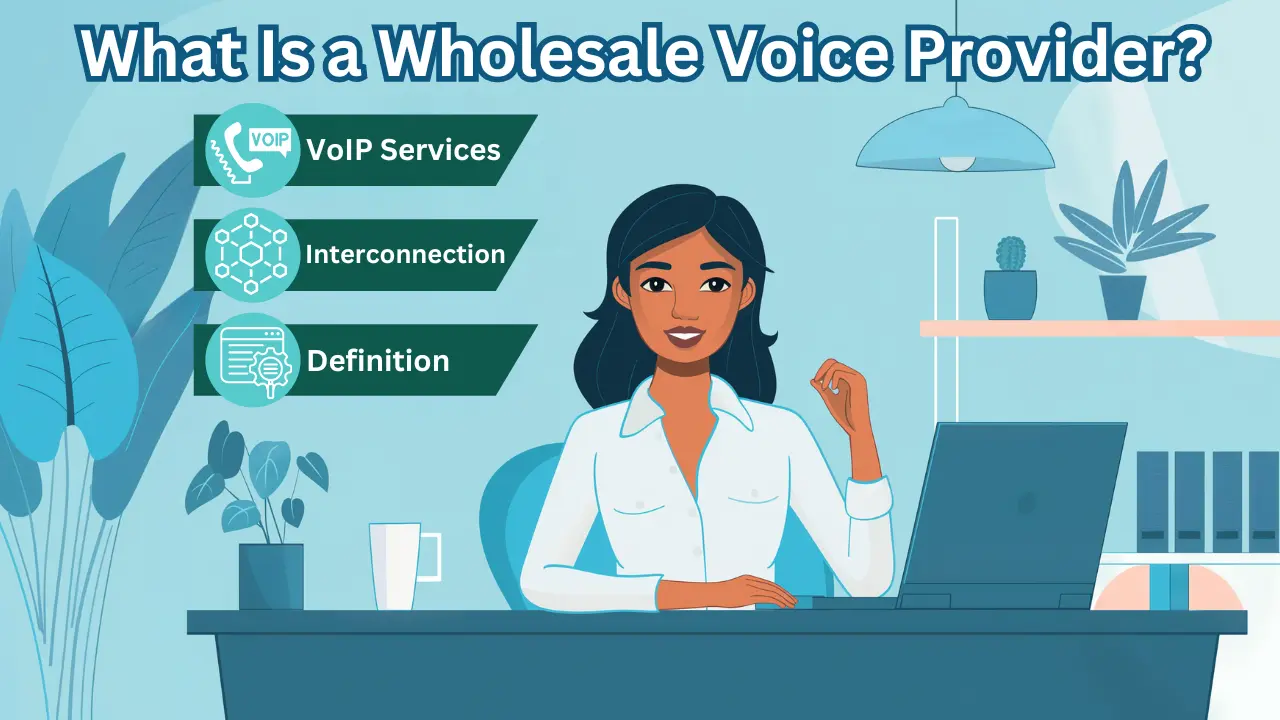 What Is a Wholesale Voice Provider?

VOIP

VoIP Services

Interconnection

Definition